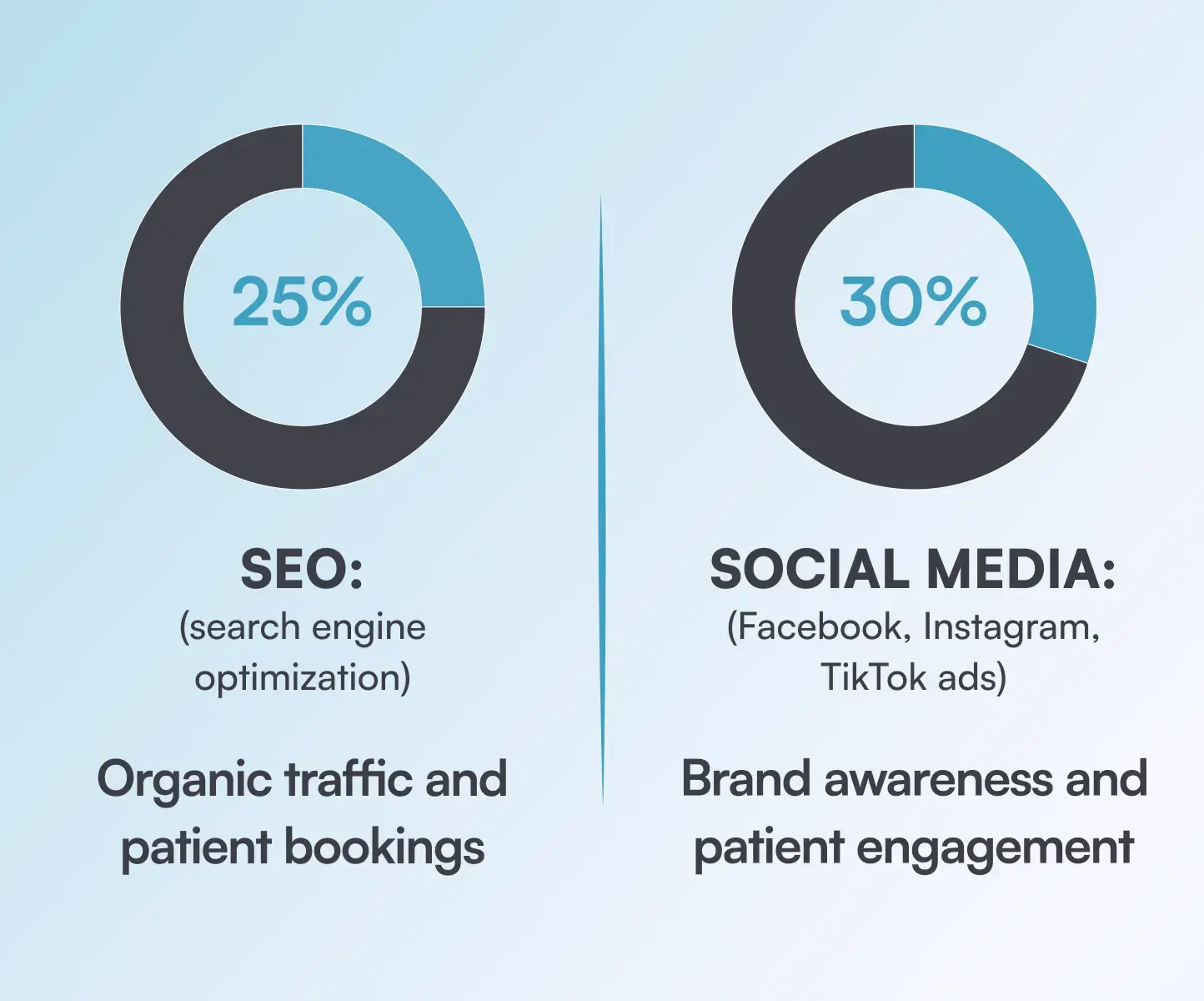 25%

SEO:
(search engine optimization)

Organic traffic and patient bookings

30%

SOCIAL MEDIA:
(Facebook, Instagram, TikTok ads)

Brand awareness and patient engagement